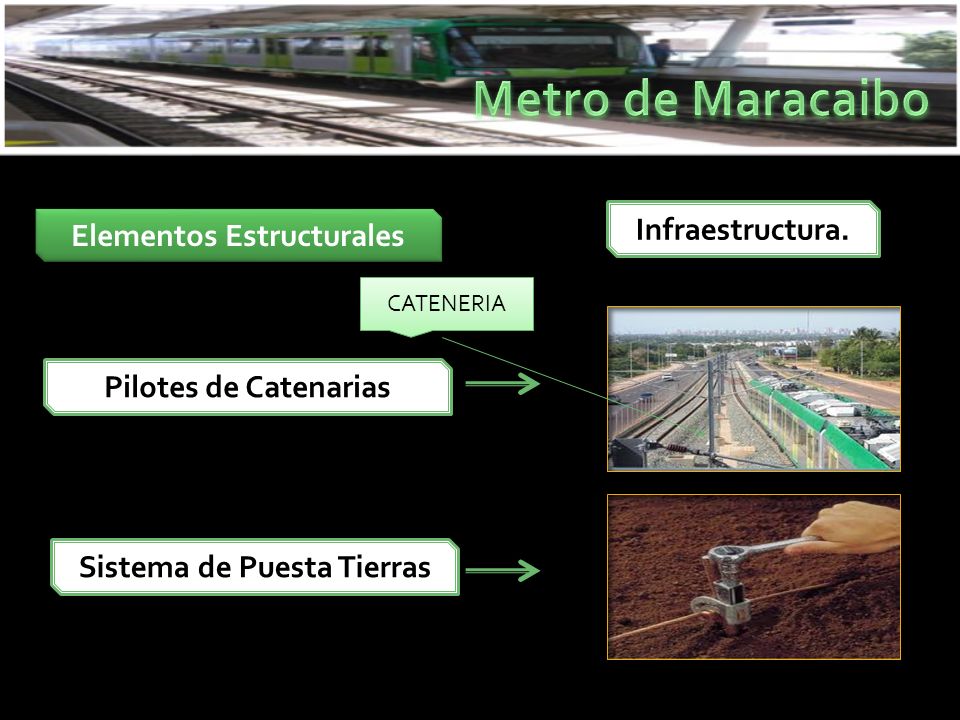 Metro de Maracaibo

Elementos Estructurales

Infraestructura.

CATENERIA

Pilotes de Catenarias

Sistema de Puesta Tierras